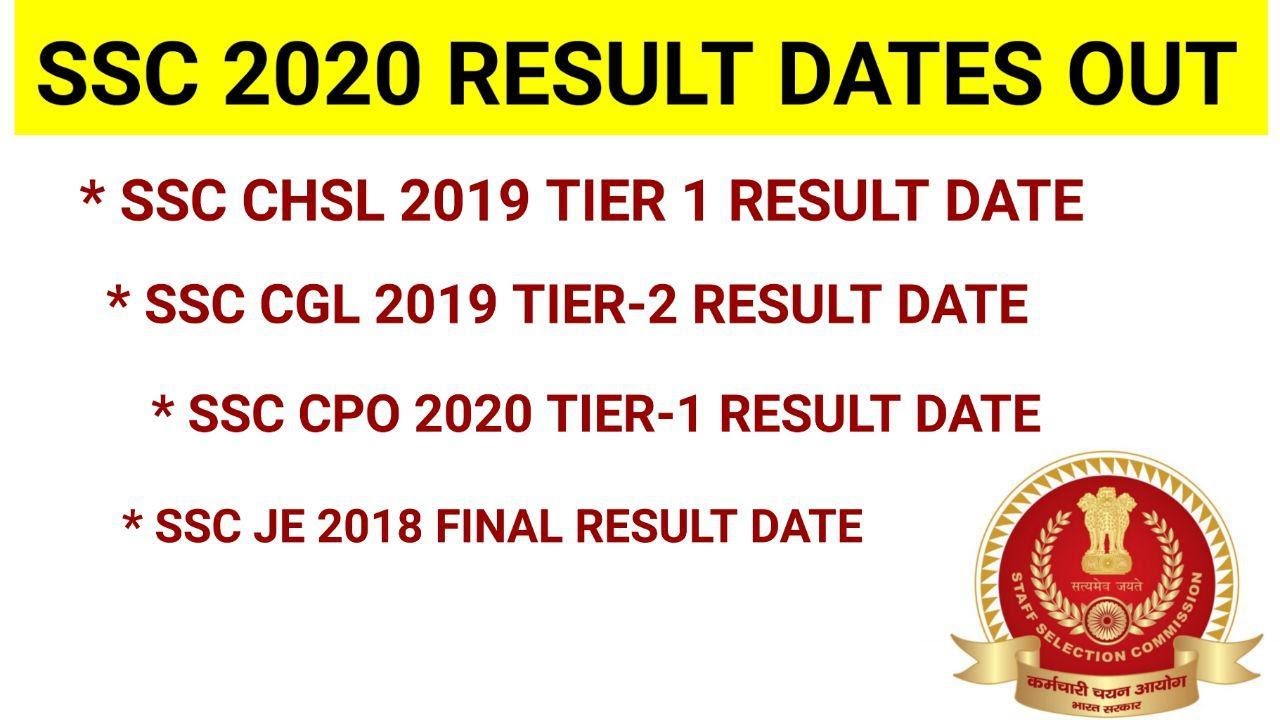 SSC 2020 RESULT DATES OUT

* SSC CHSL 2019 TIER 1 RESULT DATE

* SSC CGL 2019 TIER-2 RESULT DATE

* SSC CPO 2020 TIER-1 RESULT DATE

* SSC JE 2018 FINAL RESULT DATE

सत्यमेव जयते

STAFF SELECTION COMMISSION

कर्मचारी चयन आयोग

भारत सरकार